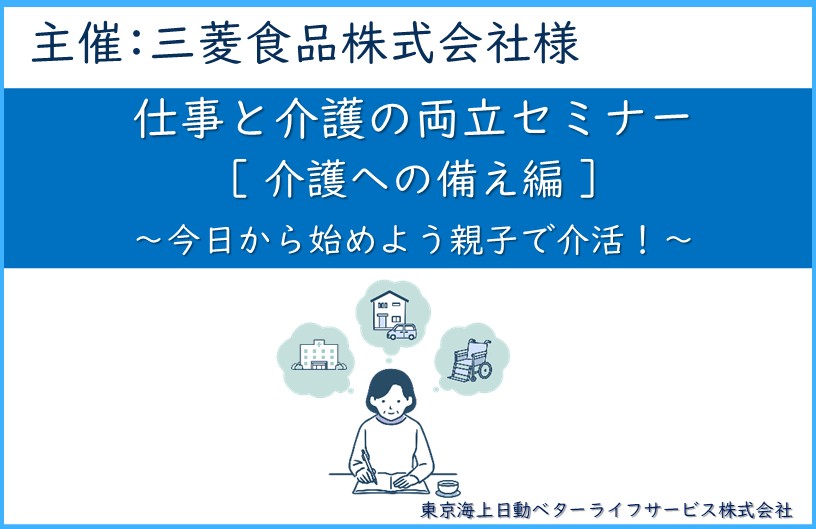 主催：三菱食品株式会社様

仕事と介護の両立セミナー
［ 介護への備え編 ］
～今日から始めよう親子で介活！～

東京海上日動ベターライフサービス株式会社